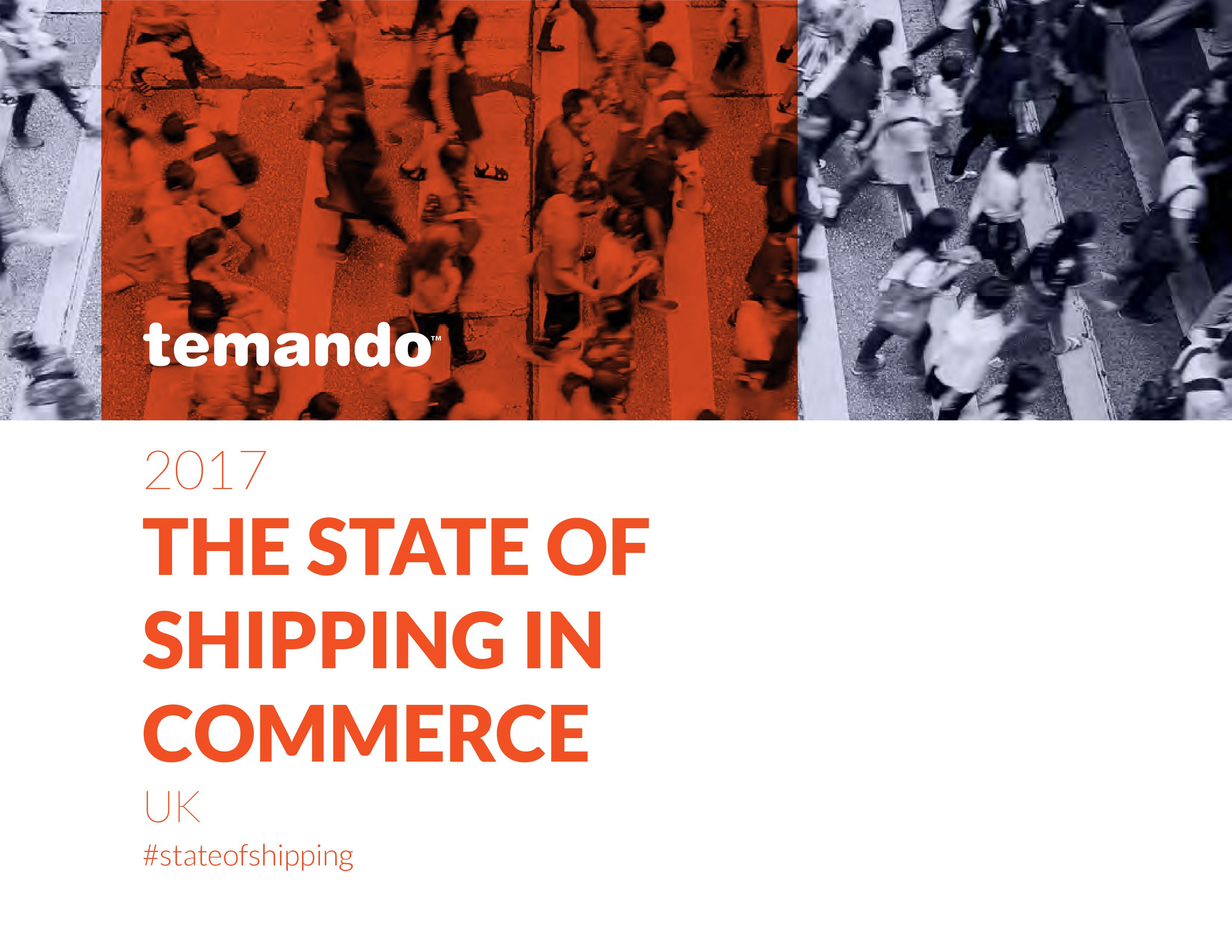 temando™

2017

THE STATE OF SHIPPING IN COMMERCE

UK

#stateofshipping